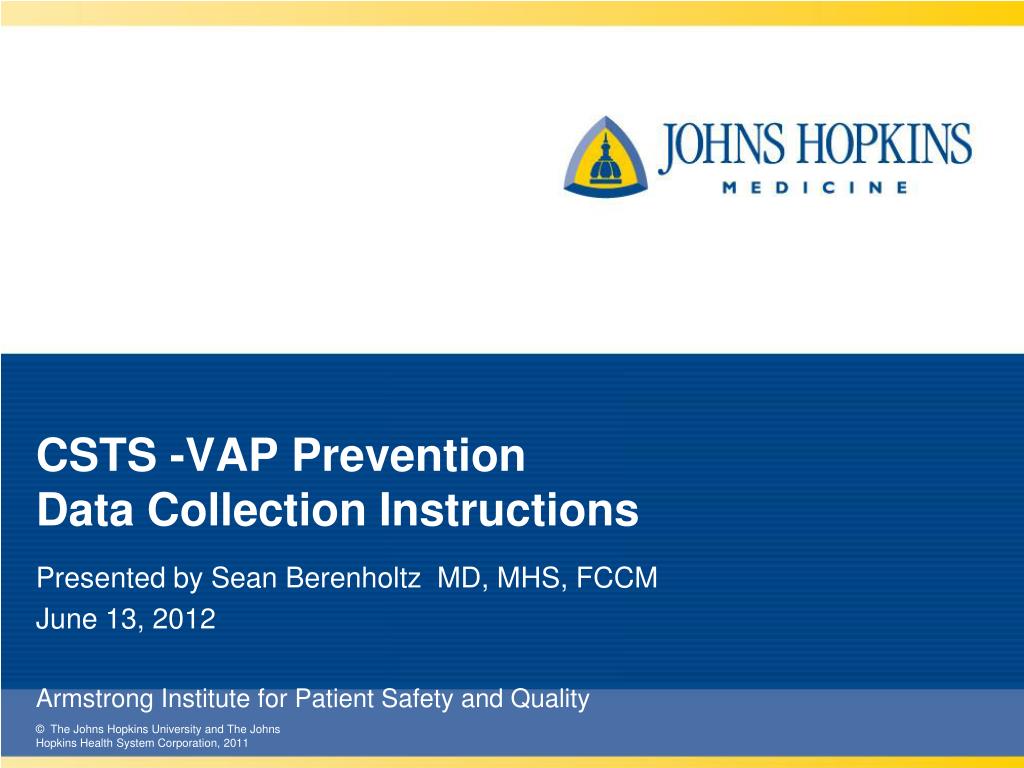 JOHNS HOPKINS
MEDICINE

CSTS -VAP Prevention
Data Collection Instructions

Presented by Sean Berenholtz MD, MHS, FCCM
June 13, 2012

Armstrong Institute for Patient Safety and Quality

© The Johns Hopkins University and The Johns Hopkins Health System Corporation, 2011